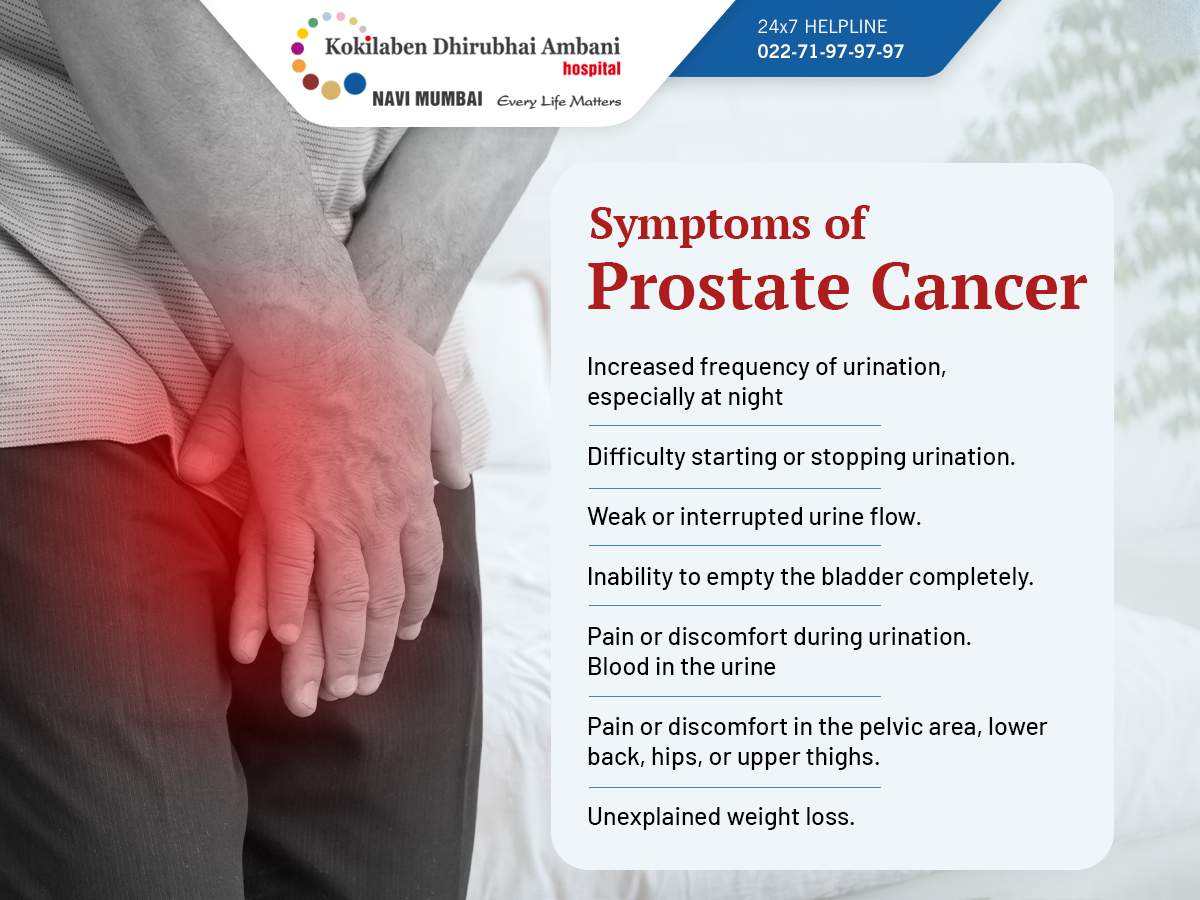 Kokilaben Dhirubhai Ambani hospital
NAVI MUMBAI Every Life Matters

24x7 HELPLINE
022-71-97-97-97

Symptoms of
Prostate Cancer

Increased frequency of urination, especially at night

Difficulty starting or stopping urination.

Weak or interrupted urine flow.

Inability to empty the bladder completely.

Pain or discomfort during urination.
Blood in the urine

Pain or discomfort in the pelvic area, lower back, hips, or upper thighs.

Unexplained weight loss.